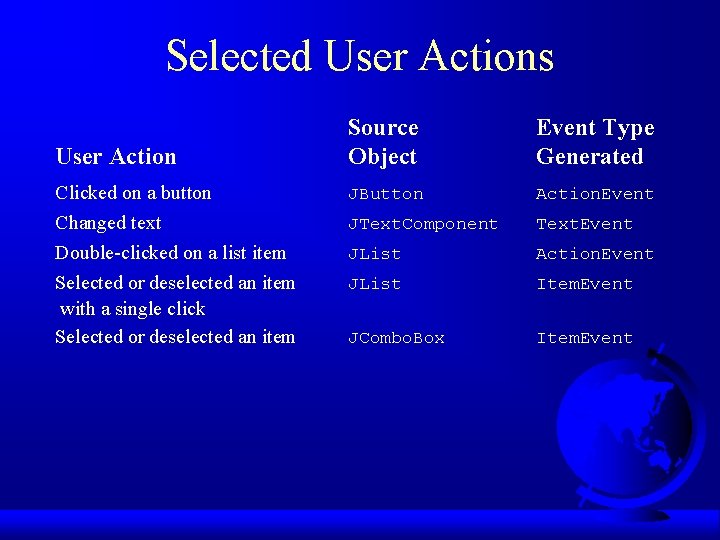 Selected User Actions

| User Action | Source Object | Event Type Generated |
|---|---|---|
| Clicked on a button | JButton | ActionEvent |
| Changed text | JTextComponent | TextEvent |
| Double-clicked on a list item | JList | ActionEvent |
| Selected or deselected an item with a single click | JList | ItemEvent |
| Selected or deselected an item | JComboBox | ItemEvent |